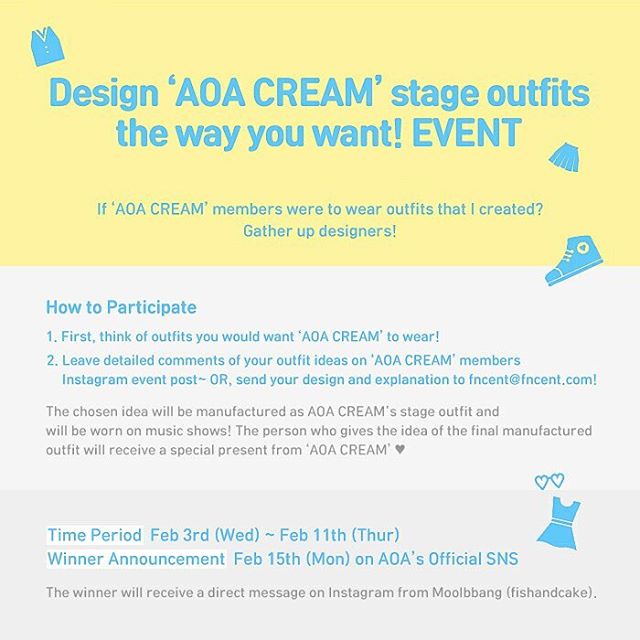 Design 'AOA CREAM' stage outfits the way you want! EVENT

If 'AOA CREAM' members were to wear outfits that I created?
Gather up designers!

How to Participate

1. First, think of outfits you would want 'AOA CREAM' to wear!

2. Leave detailed comments of your outfit ideas on 'AOA CREAM' members Instagram event post~ OR, send your design and explanation to fncent@fncent.com!

The chosen idea will be manufactured as AOA CREAM's stage outfit and will be worn on music shows! The person who gives the idea of the final manufactured outfit will receive a special present from 'AOA CREAM' ♥

Time Period Feb 3rd (Wed) ~ Feb 11th (Thur)
Winner Announcement Feb 15th (Mon) on AOA's Official SNS

The winner will receive a direct message on Instagram from Moolbbang (fishandcake).